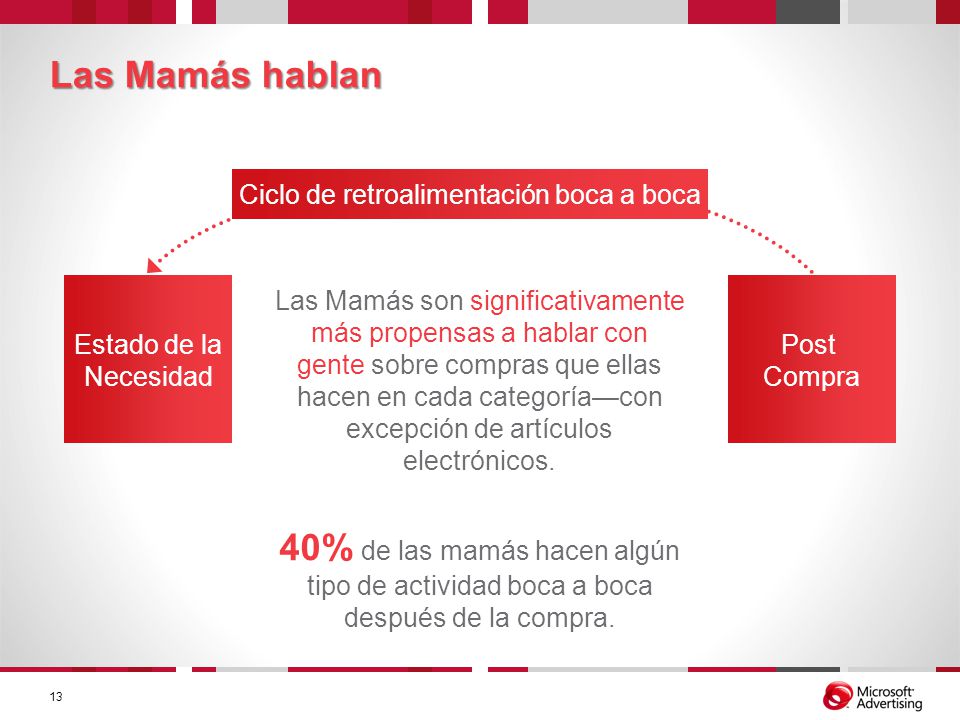 Las Mamás hablan

Ciclo de retroalimentación boca a boca

Estado de la Necesidad

Las Mamás son significativamente más propensas a hablar con gente sobre compras que ellas hacen en cada categoría—con excepción de artículos electrónicos.

Post Compra

40% de las mamás hacen algún tipo de actividad boca a boca después de la compra.

13

Microsoft Advertising